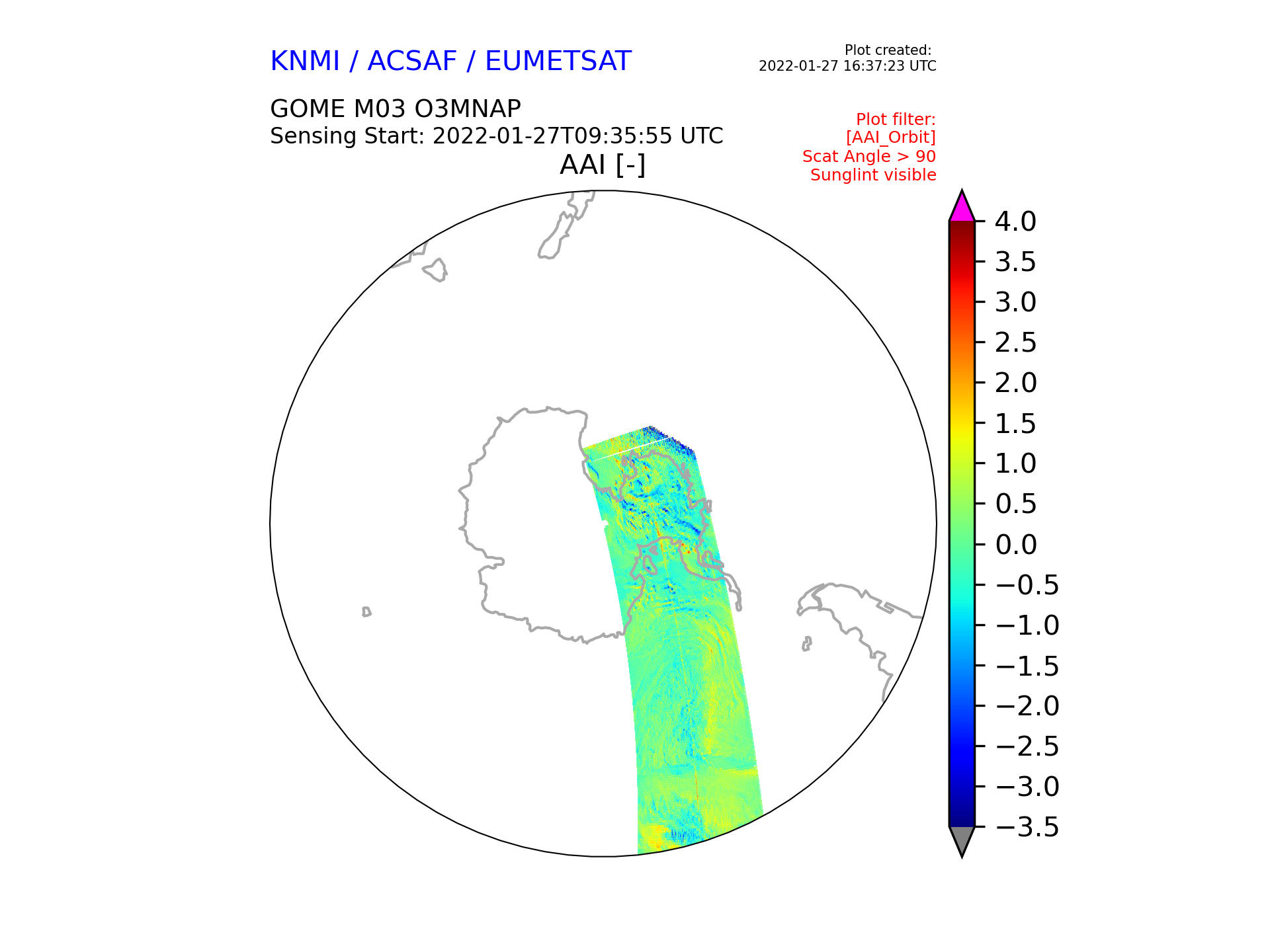 KNMI / ACSAF / EUMETSAT

Plot created:
2022-01-27 16:37:23 UTC

GOME M03 O3MNAP
Sensing Start: 2022-01-27T09:35:55 UTC

Plot filter:
[AAI_Orbit]
Scat Angle > 90
Sunglint visible

AAI [-]

4.0
3.5
3.0
2.5
2.0
1.5
1.0
0.5
0.0
−0.5
−1.0
−1.5
−2.0
−2.5
−3.0
−3.5